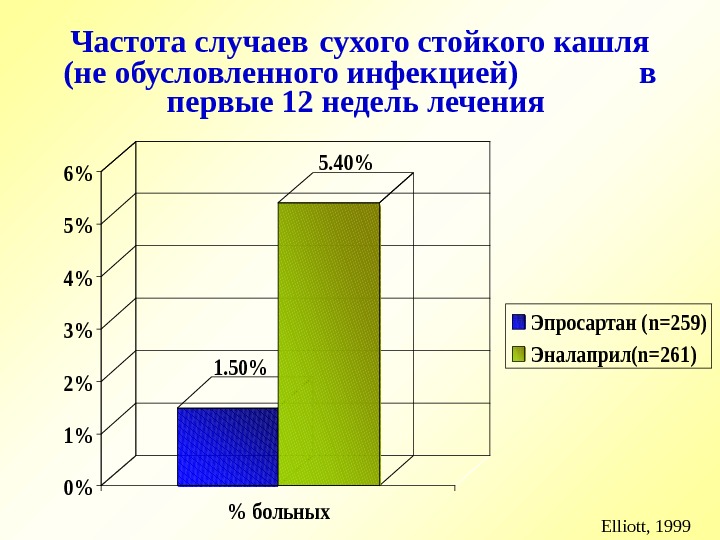 Частота случаев сухого стойкого кашля (не обусловленного инфекцией) в первые 12 недель лечения

6%
5%
4%
3%
2%
1%
0%

5.40%
1.50%

% больных

Эпросартан (n=259)
Эналаприл(n=261)

Elliott, 1999